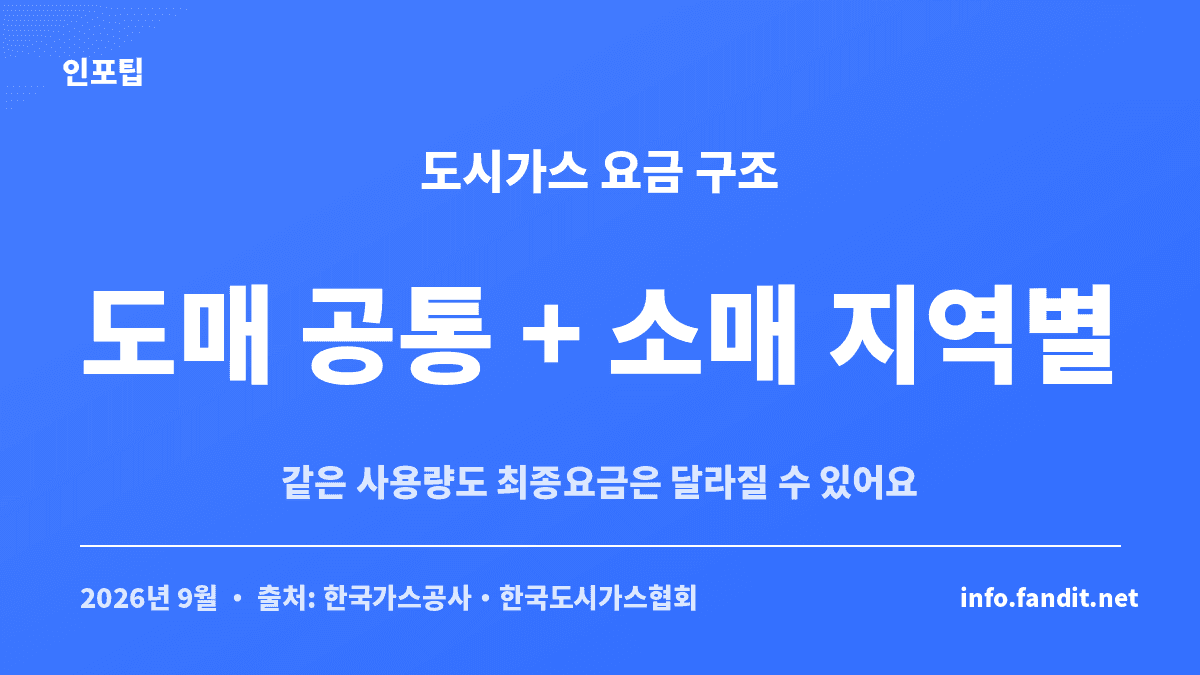 인포팁

도시가스 요금 구조

도매 공통 + 소매 지역별

같은 사용량도 최종요금은 달라질 수 있어요

2026년 9월 • 출처: 한국가스공사 • 한국도시가스협회

info.fandit.net